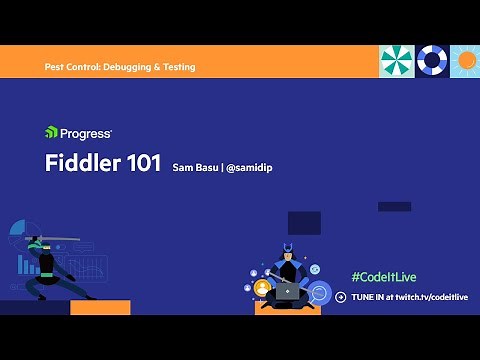 Pest Control: Debugging & Testing

Progress

Fiddler 101 Sam Basu | @samidip

#CodeItLive

TUNE IN at twitch.tv/codeitlive